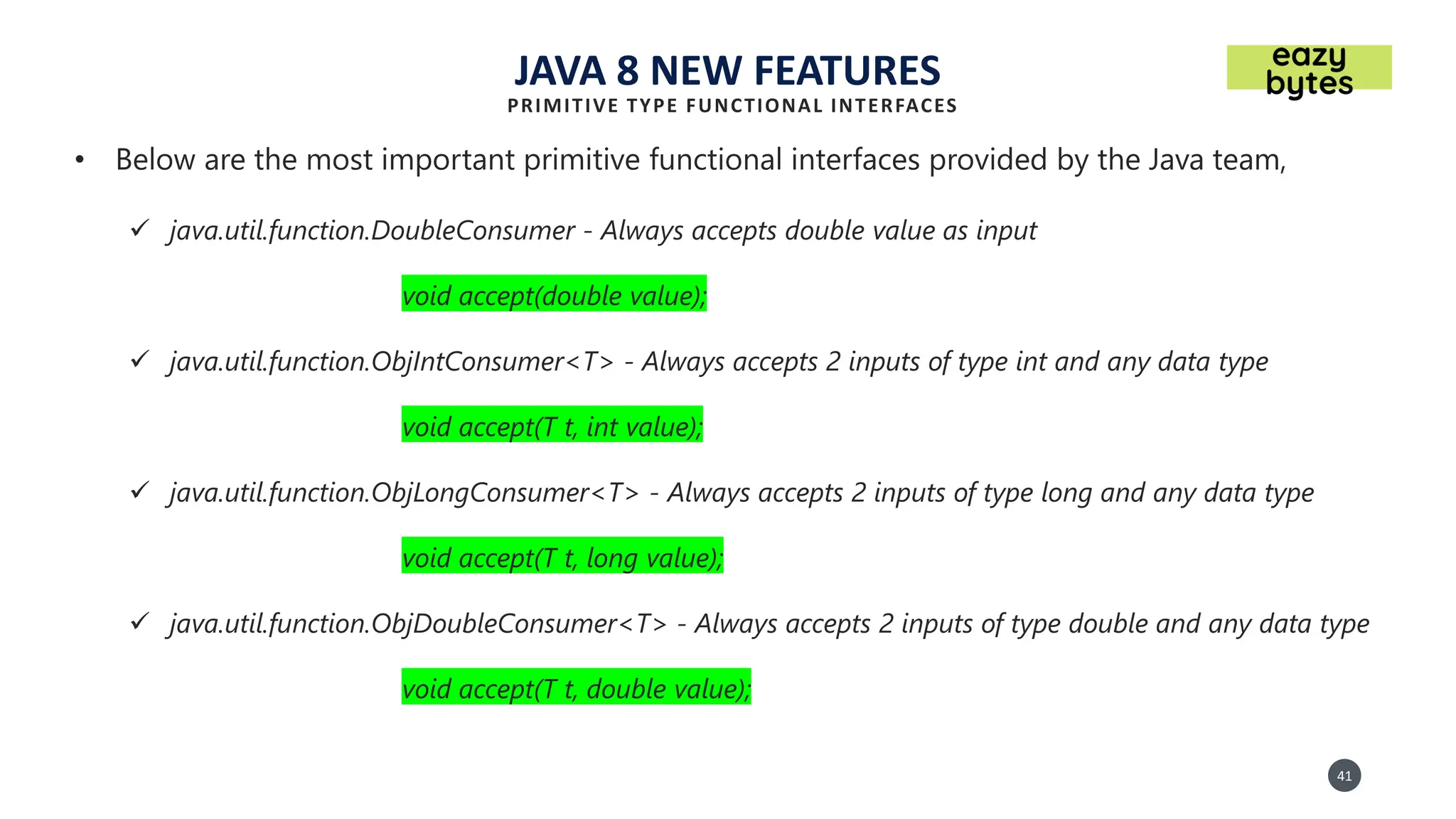 JAVA 8 NEW FEATURES
PRIMITIVE TYPE FUNCTIONAL INTERFACES

eazy bytes

• Below are the most important primitive functional interfaces provided by the Java team,

✓ java.util.function.DoubleConsumer - Always accepts double value as input

void accept(double value);

✓ java.util.function.ObjIntConsumer<T> - Always accepts 2 inputs of type int and any data type

void accept(T t, int value);

✓ java.util.function.ObjLongConsumer<T> - Always accepts 2 inputs of type long and any data type

void accept(T t, long value);

✓ java.util.function.ObjDoubleConsumer<T> - Always accepts 2 inputs of type double and any data type

void accept(T t, double value);

41